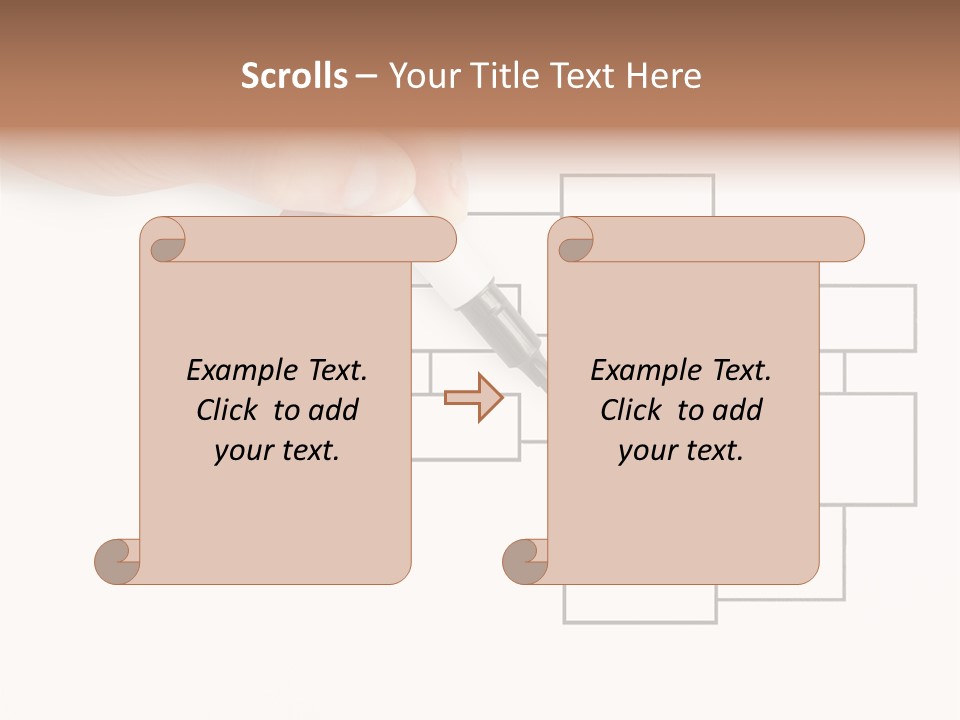 Scrolls – Your Title Text Here

Example Text. Click to add your text.

Example Text. Click to add your text.